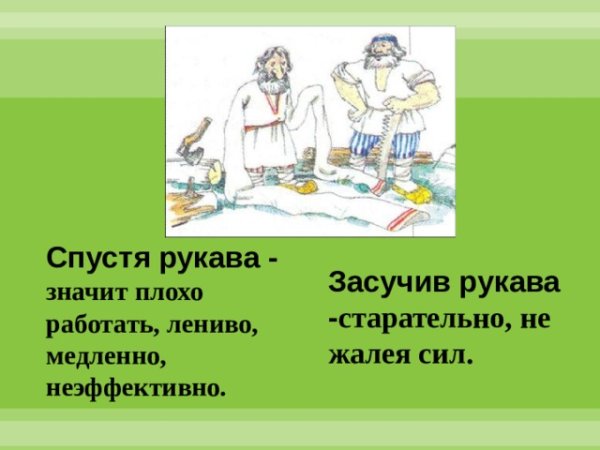 Спустя рукава - значит плохо работать, лениво, медленно, неэффективно.

Засучив рукава -старательно, не жалея сил.